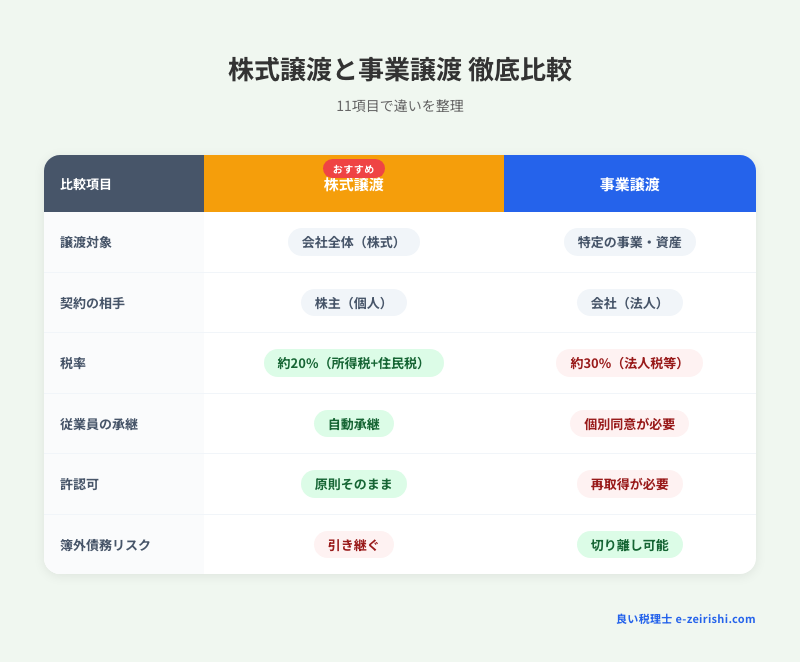 株式譲渡と事業譲渡 徹底比較

11項目で違いを整理

| 比較項目 | おすすめ 株式譲渡 | 事業譲渡 |
|---|---|---|
| 譲渡対象 | 会社全体（株式） | 特定の事業・資産 |
| 契約の相手 | 株主（個人） | 会社（法人） |
| 税率 | 約20%（所得税+住民税） | 約30%（法人税等） |
| 従業員の承継 | 自動承継 | 個別同意が必要 |
| 許認可 | 原則そのまま | 再取得が必要 |
| 簿外債務リスク | 引き継ぐ | 切り離し可能 |

良い税理士 e-zeirishi.com